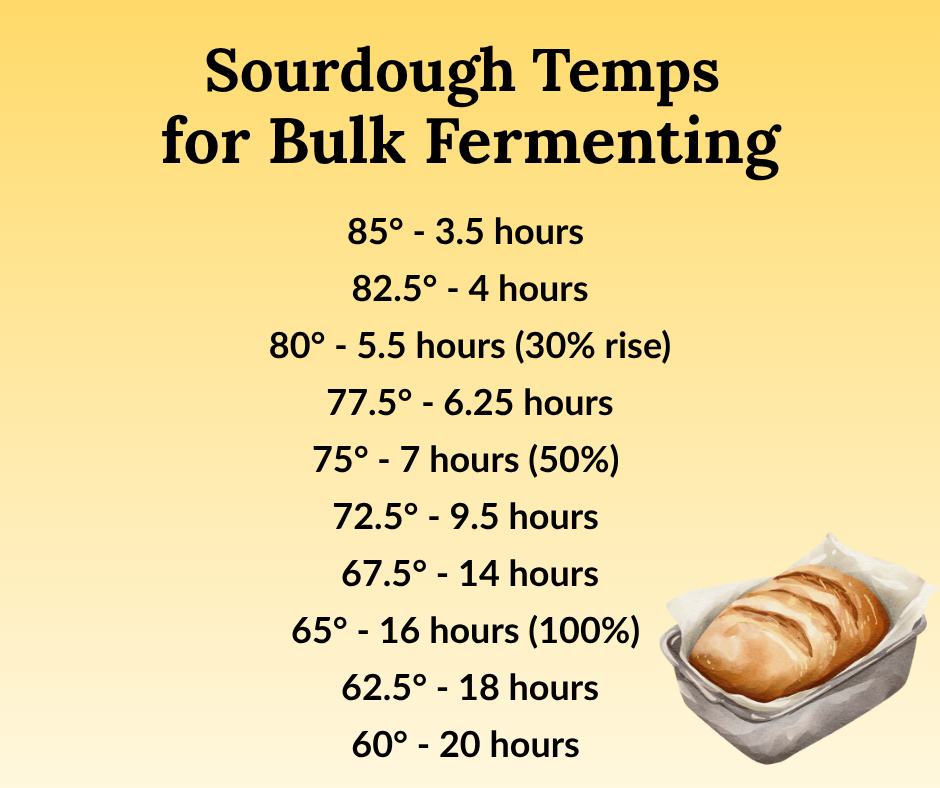 Sourdough Temps for Bulk Fermenting

85° - 3.5 hours
82.5° - 4 hours
80° - 5.5 hours (30% rise)
77.5° - 6.25 hours
75° - 7 hours (50%)
72.5° - 9.5 hours
67.5° - 14 hours
65° - 16 hours (100%)
62.5° - 18 hours
60° - 20 hours